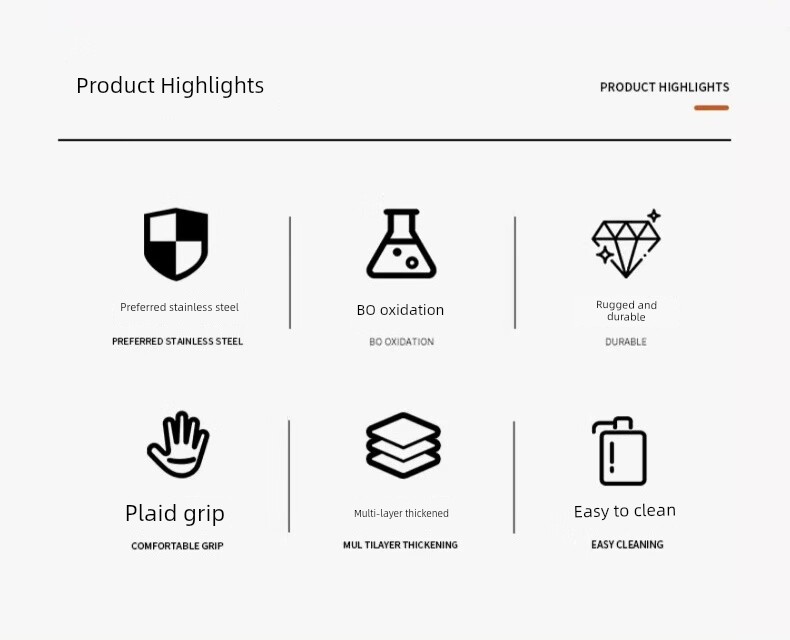 Product Highlights

PRODUCT HIGHLIGHTS

Preferred stainless steel

PREFERRED STAINLESS STEEL

BO oxidation

BO OXIDATION

Rugged and durable

DURABLE

Plaid grip

COMFORTABLE GRIP

Multi-layer thickened

MUL TILAYER THICKENING

Easy to clean

EASY CLEANING